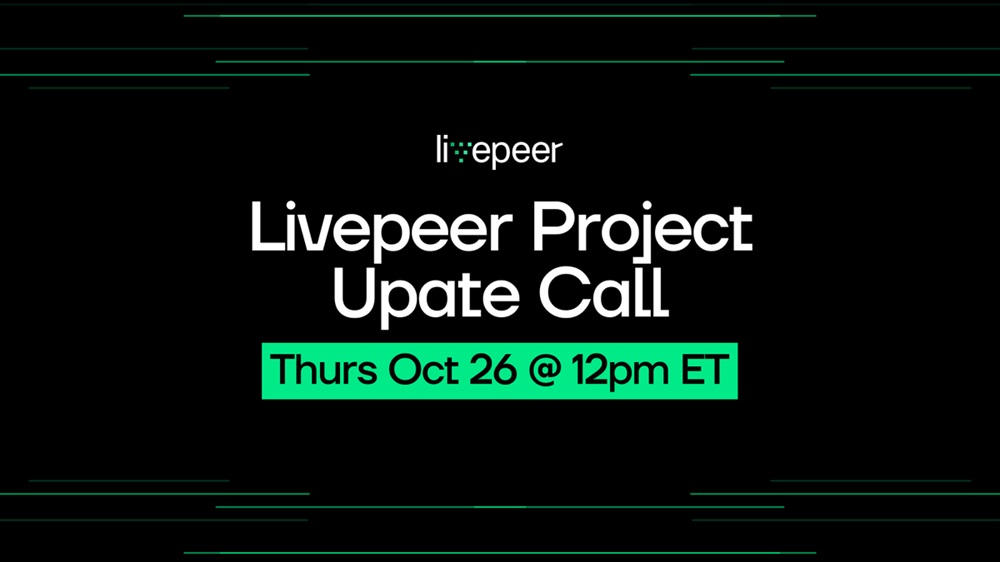 livepeer

Livepeer Project Upate Call

Thurs Oct 26 @ 12pm ET